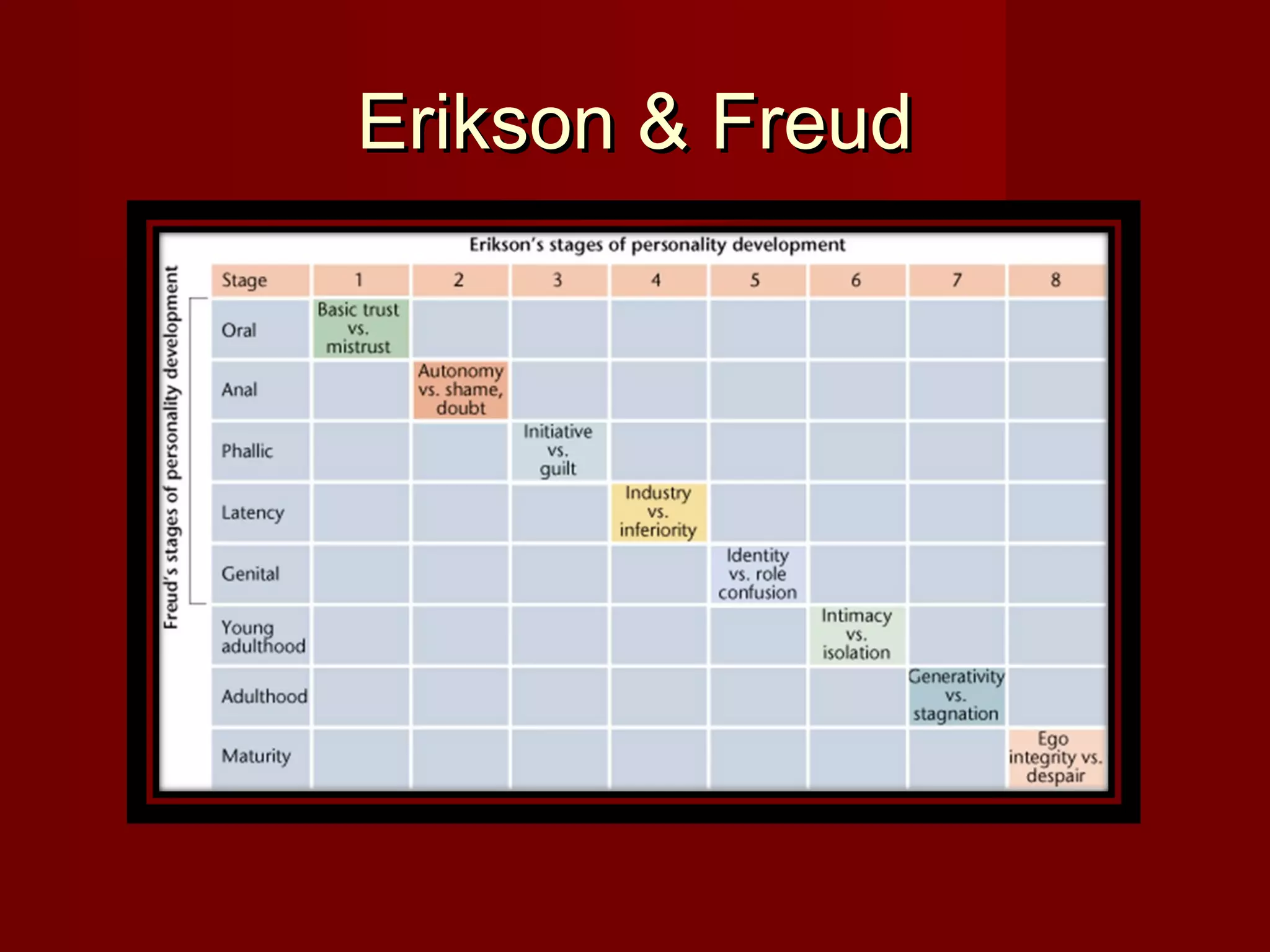 Erikson & Freud

Erikson's stages of personality development

Freud's stages of personality development

| Stage | 1 | 2 | 3 | 4 | 5 | 6 | 7 | 8 |
|---|---|---|---|---|---|---|---|---|
| Oral | Basic trust vs. mistrust | | | | | | | |
| Anal | | Autonomy vs. shame, doubt | | | | | | |
| Phallic | | | Initiative vs. guilt | | | | | |
| Latency | | | | Industry vs. inferiority | | | | |
| Genital | | | | | Identity vs. role confusion | | | |
| Young adulthood | | | | | | Intimacy vs. isolation | | |
| Adulthood | | | | | | | Generativity vs. stagnation | |
| Maturity | | | | | | | | Ego integrity vs. despair |